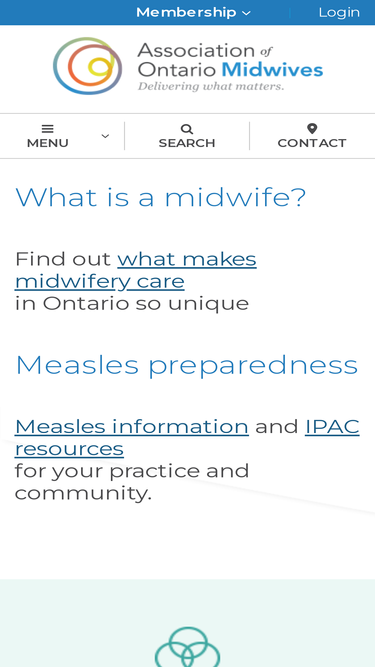 Membership Login

Association of Ontario Midwives
Delivering what matters.

MENU SEARCH CONTACT

What is a midwife?

Find out what makes midwifery care in Ontario so unique

Measles preparedness

Measles information and IPAC resources for your practice and community.